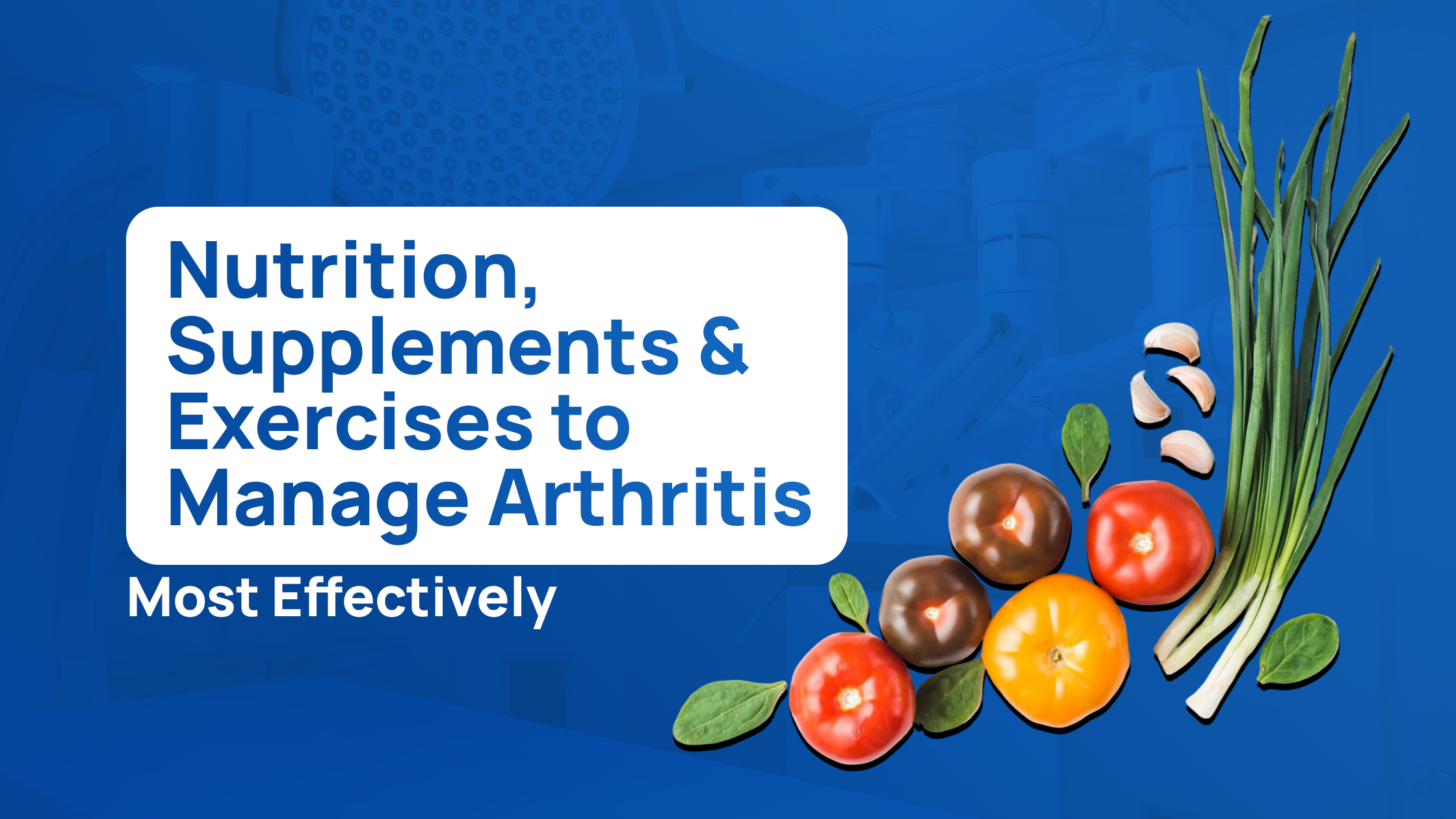 Nutrition, Supplements & Exercises to Manage Arthritis

Most Effectively